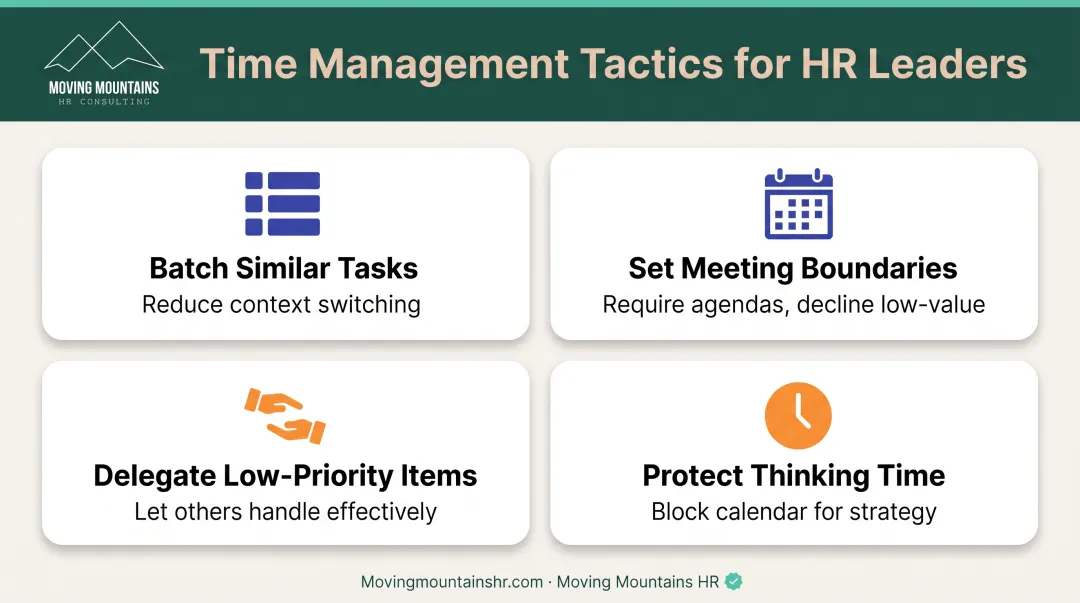 MOVING MOUNTAINS
HR CONSULTING

Time Management Tactics for HR Leaders

Batch Similar Tasks
Reduce context switching

Set Meeting Boundaries
Require agendas, decline low-value

Delegate Low-Priority Items
Let others handle effectively

Protect Thinking Time
Block calendar for strategy

Movingmountainshr.com · Moving Mountains HR